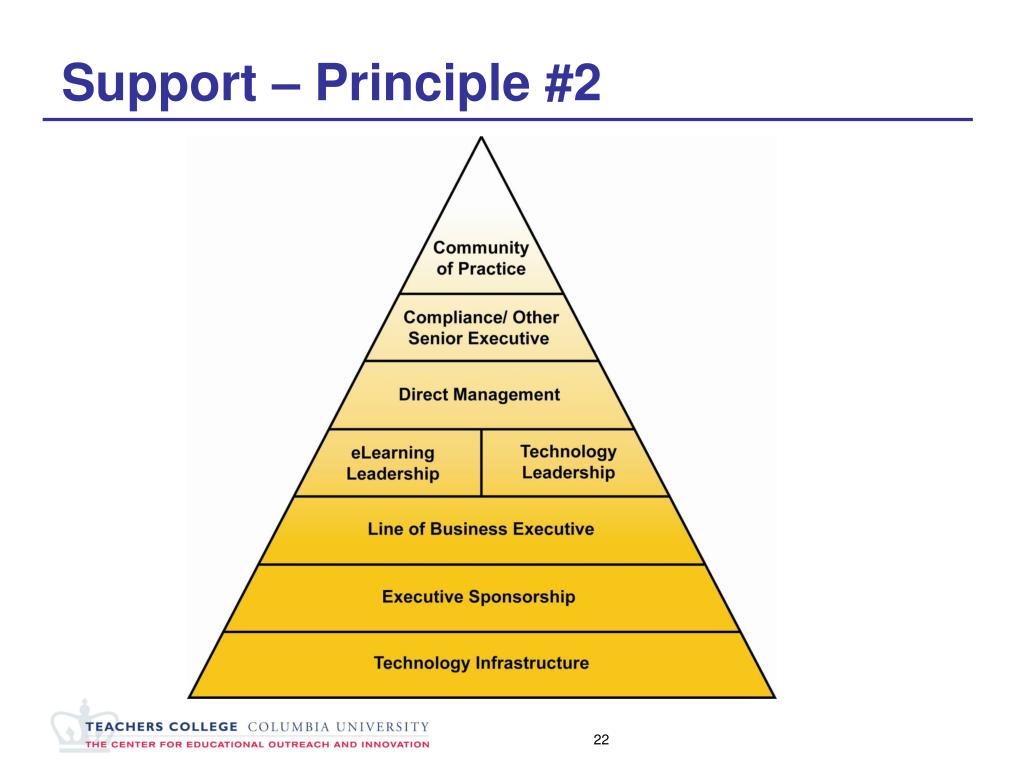 Support – Principle #2

Community of Practice

Compliance/ Other Senior Executive

Direct Management

eLearning Leadership

Technology Leadership

Line of Business Executive

Executive Sponsorship

Technology Infrastructure

TEACHERS COLLEGE COLUMBIA UNIVERSITY
THE CENTER FOR EDUCATIONAL OUTREACH AND INNOVATION

22